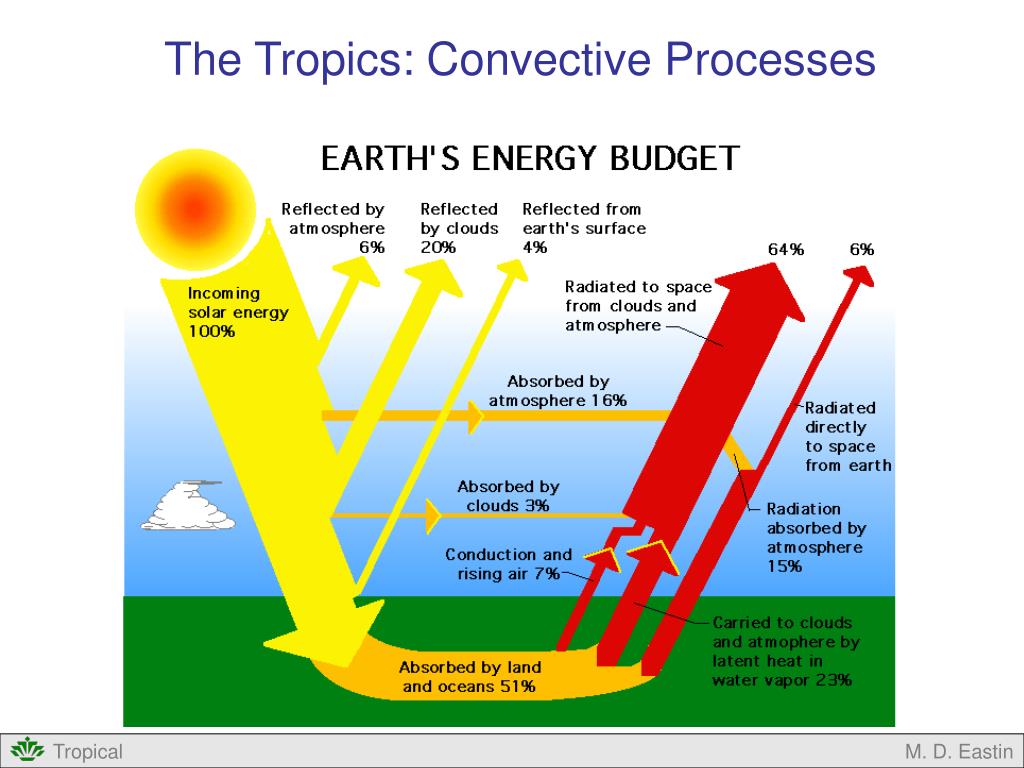 The Tropics: Convective Processes

EARTH'S ENERGY BUDGET

Reflected by atmosphere 6%

Reflected by clouds 20%

Reflected from earth's surface 4%

64%

6%

Incoming solar energy 100%

Radiated to space from clouds and atmosphere

Absorbed by atmosphere 16%

Radiated directly to space from earth

Absorbed by clouds 3%

Radiation absorbed by atmosphere 15%

Conduction and rising air 7%

Carried to clouds and atmophere by latent heat in water vapor 23%

Absorbed by land and oceans 51%

Tropical

M. D. Eastin